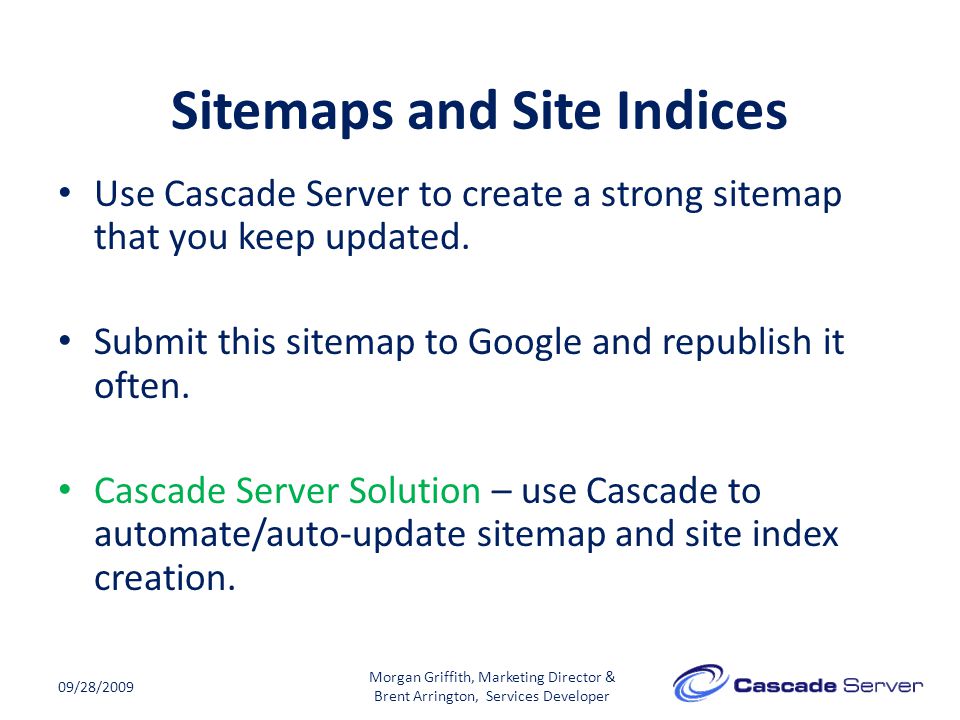 Sitemaps and Site Indices

• Use Cascade Server to create a strong sitemap that you keep updated.

• Submit this sitemap to Google and republish it often.

• Cascade Server Solution – use Cascade to automate/auto-update sitemap and site index creation.

09/28/2009

Morgan Griffith, Marketing Director & Brent Arrington, Services Developer

Cascade Server